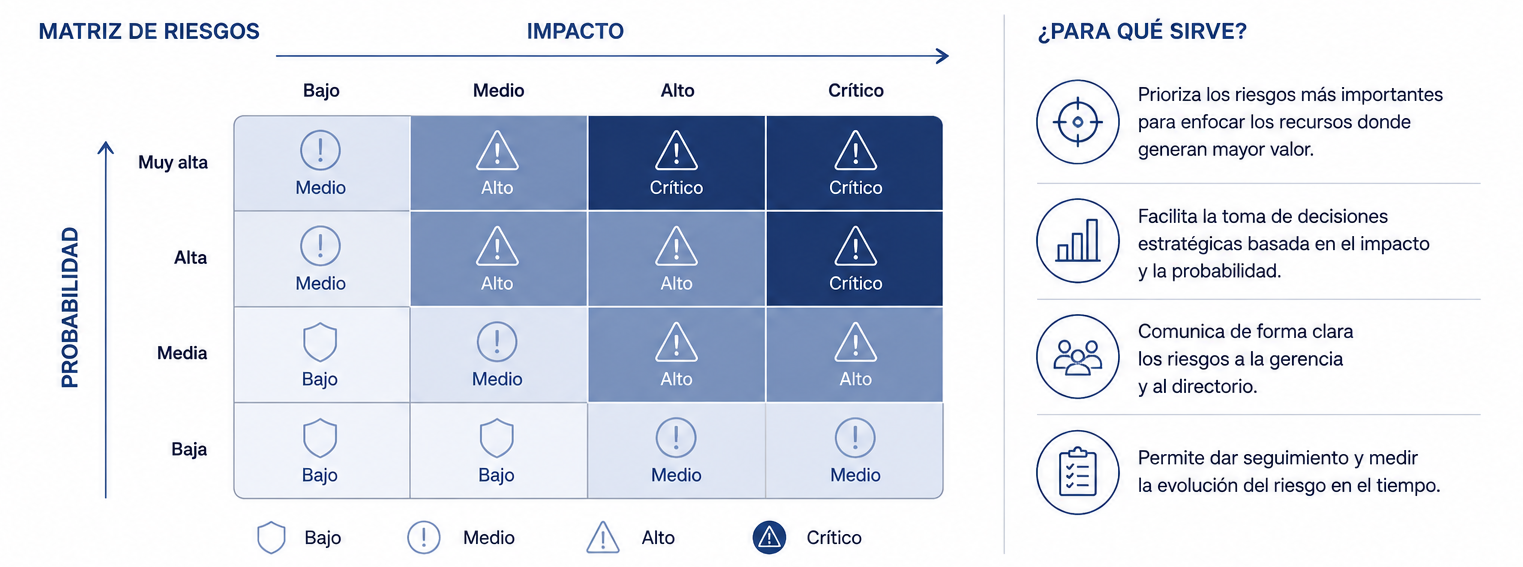 MATRIZ DE RIESGOS

IMPACTO

PROBABILIDAD

| | Bajo | Medio | Alto | Crítico |
|---|---|---|---|---|
| Muy alta | Medio | Alto | Crítico | Crítico |
| Alta | Medio | Alto | Alto | Crítico |
| Media | Bajo | Medio | Alto | Alto |
| Baja | Bajo | Bajo | Medio | Medio |

Bajo Medio Alto Crítico

¿PARA QUÉ SIRVE?

Prioriza los riesgos más importantes para enfocar los recursos donde generan mayor valor.

Facilita la toma de decisiones estratégicas basada en el impacto y la probabilidad.

Comunica de forma clara los riesgos a la gerencia y al directorio.

Permite dar seguimiento y medir la evolución del riesgo en el tiempo.